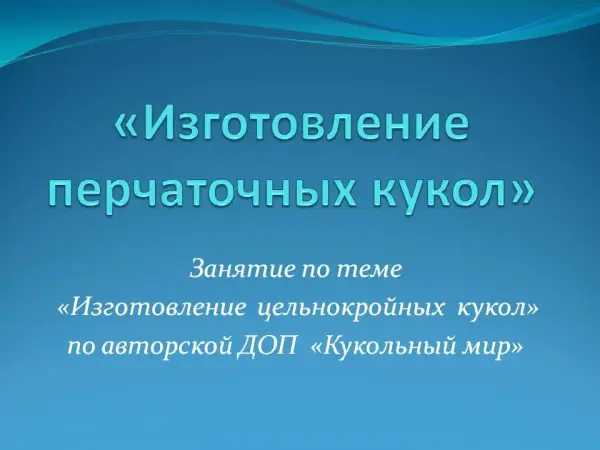 «Изготовление перчаточных кукол»

Занятие по теме
«Изготовление цельнокройных кукол»
по авторской ДОП «Кукольный мир»